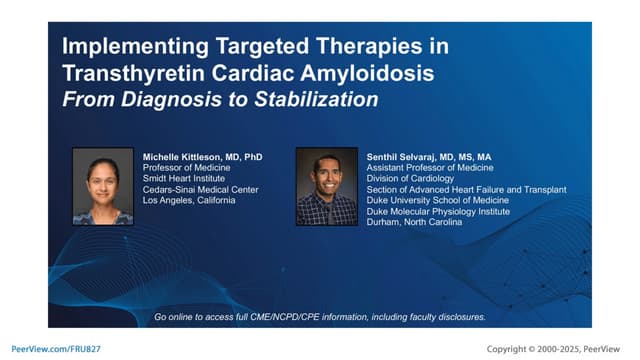 Implementing Targeted Therapies in Transthyretin Cardiac Amyloidosis
From Diagnosis to Stabilization

Michelle Kittleson, MD, PhD
Professor of Medicine
Smidt Heart Institute
Cedars-Sinai Medical Center
Los Angeles, California

Senthil Selvaraj, MD, MS, MA
Assistant Professor of Medicine
Division of Cardiology
Section of Advanced Heart Failure and Transplant
Duke University School of Medicine
Duke Molecular Physiology Institute
Durham, North Carolina

Go online to access full CME/NCPD/CPE information, including faculty disclosures.

PeerView.com/FRU827

Copyright © 2000-2025, PeerView